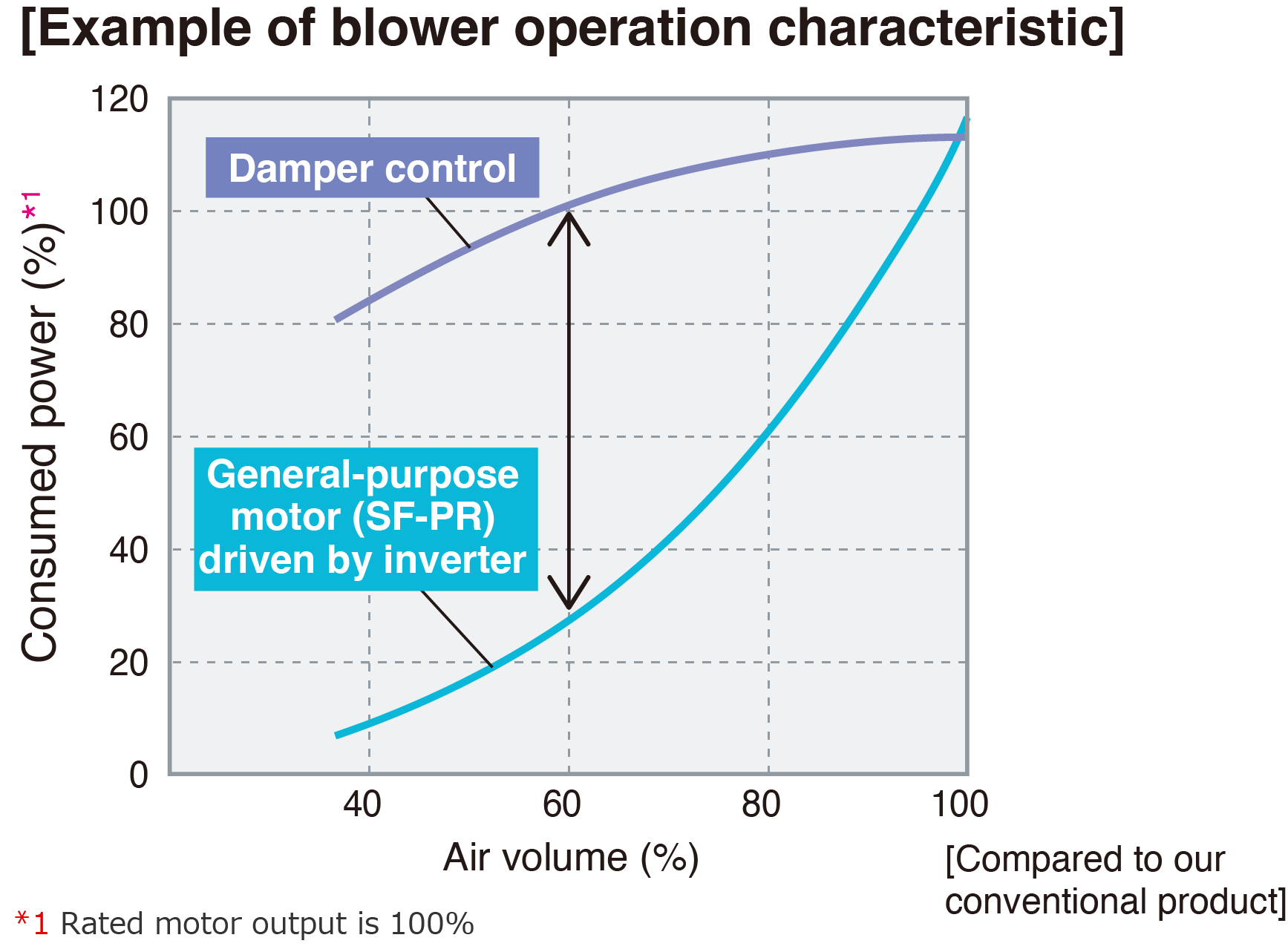 [Example of blower operation characteristic]

Consumed power (%)*1

120
100
80
60
40
20
0

Damper control

General-purpose motor (SF-PR) driven by inverter

40
60
80
100

Air volume (%)

[Compared to our conventional product]

*1 Rated motor output is 100%